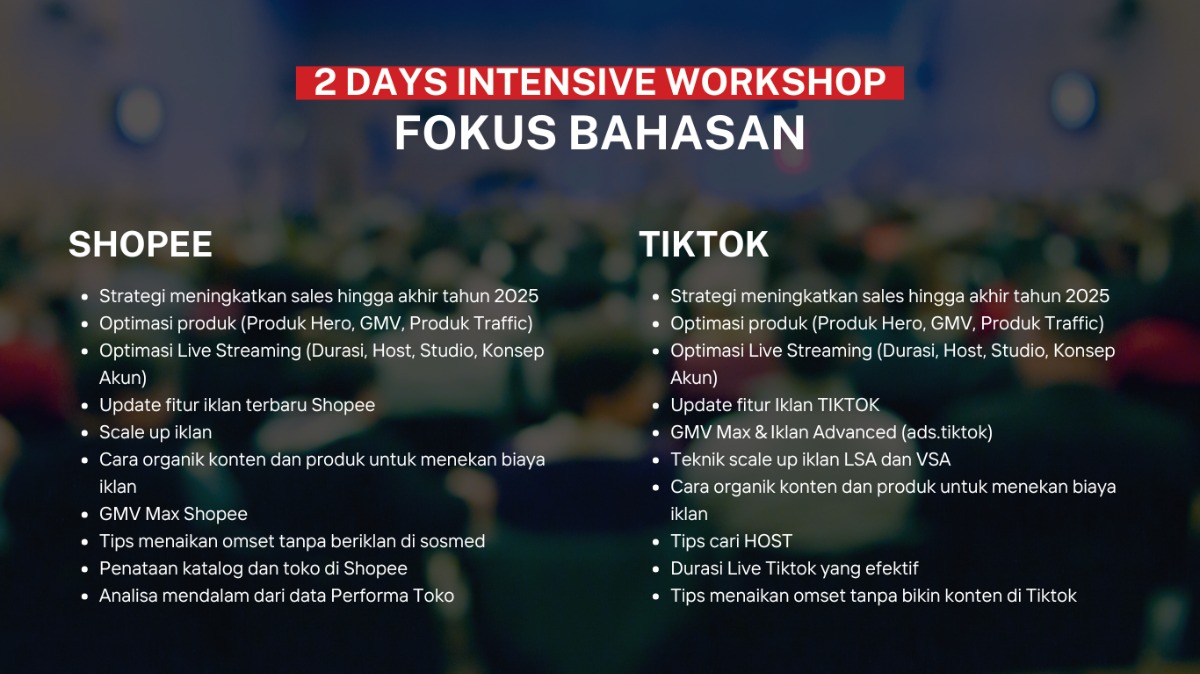 2 DAYS INTENSIVE WORKSHOP
FOKUS BAHASAN

SHOPEE

- Strategi meningkatkan sales hingga akhir tahun 2025
- Optimasi produk (Produk Hero, GMV, Produk Traffic)
- Optimasi Live Streaming (Durasi, Host, Studio, Konsep Akun)
- Update fitur iklan terbaru Shopee
- Scale up iklan
- Cara organik konten dan produk untuk menekan biaya iklan
- GMV Max Shopee
- Tips menaikan omset tanpa beriklan di sosmed
- Penataan katalog dan toko di Shopee
- Analisa mendalam dari data Performa Toko

TIKTOK

- Strategi meningkatkan sales hingga akhir tahun 2025
- Optimasi produk (Produk Hero, GMV, Produk Traffic)
- Optimasi Live Streaming (Durasi, Host, Studio, Konsep Akun)
- Update fitur Iklan TIKTOK
- GMV Max & Iklan Advanced (ads.tiktok)
- Teknik scale up iklan LSA dan VSA
- Cara organik konten dan produk untuk menekan biaya iklan
- Tips cari HOST
- Durasi Live Tiktok yang efektif
- Tips menaikan omset tanpa bikin konten di Tiktok